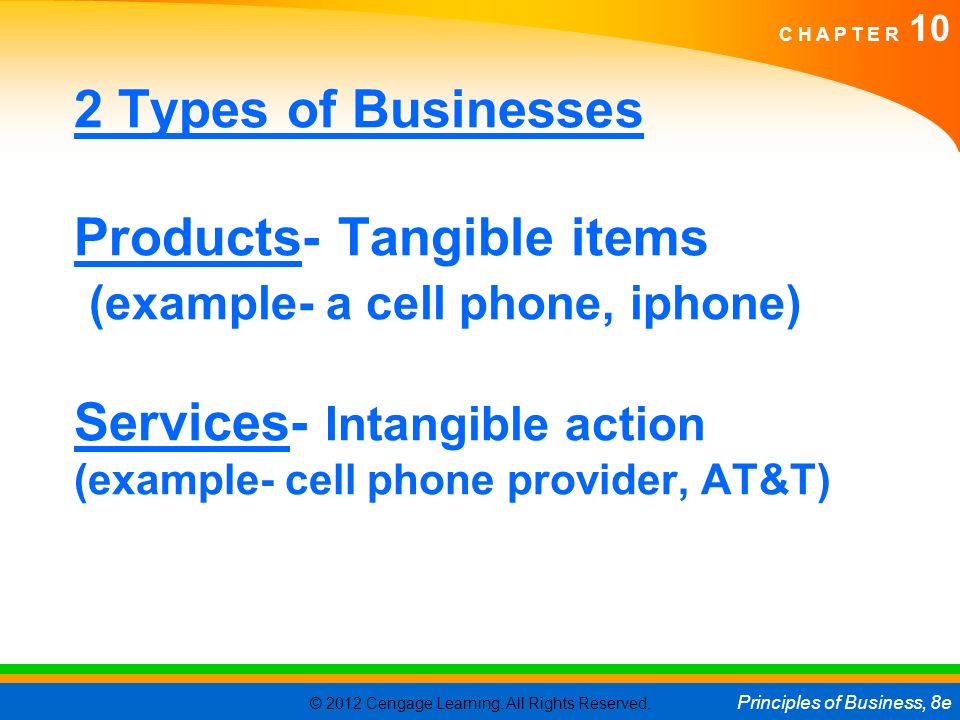 CHAPTER 10

2 Types of Businesses

Products- Tangible items
(example- a cell phone, iphone)

Services- Intangible action
(example- cell phone provider, AT&T)

© 2012 Cengage Learning. All Rights Reserved.

Principles of Business, 8e